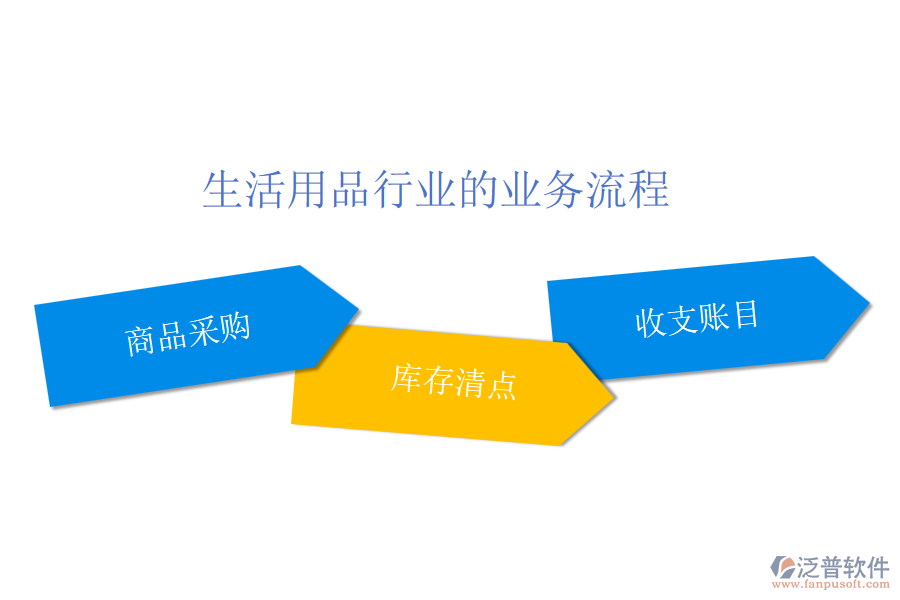 生活用品行业的业务流程

商品采购

库存清点

收支账目

泛普软件
www.fanpusoft.com